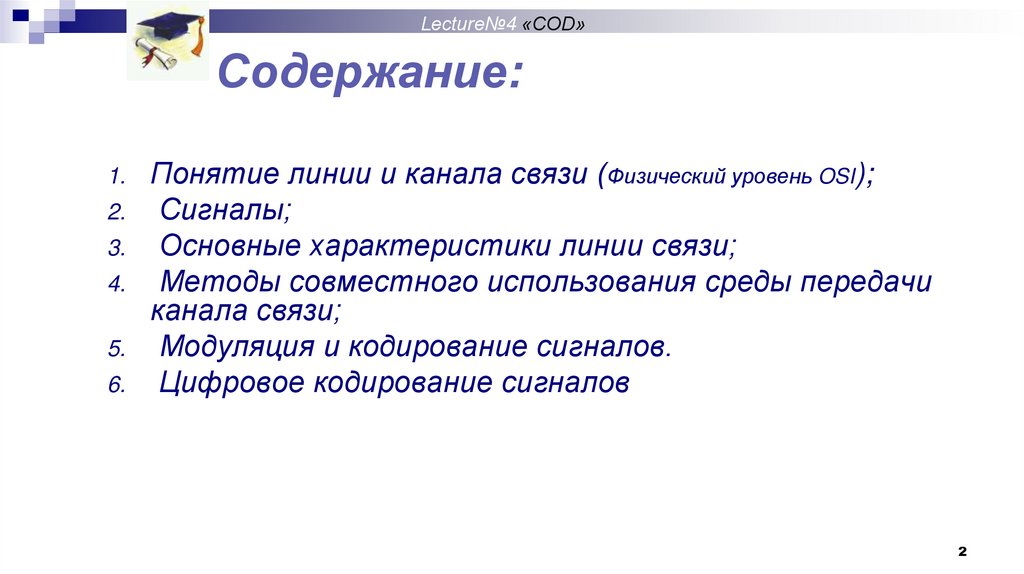 Lecture№4 «COD»

Содержание:

1. Понятие линии и канала связи (Физический уровень OSI);
2. Сигналы;
3. Основные характеристики линии связи;
4. Методы совместного использования среды передачи канала связи;
5. Модуляция и кодирование сигналов.
6. Цифровое кодирование сигналов

2